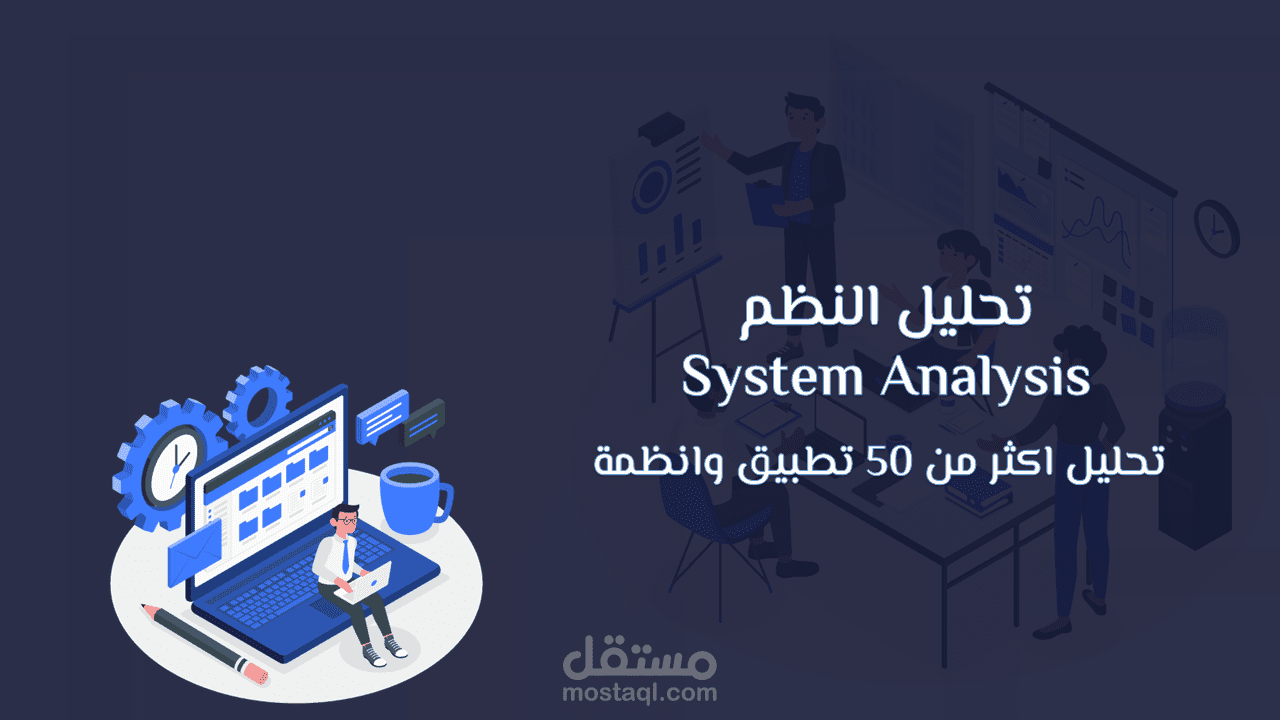 تحليل النظم
System Analysis
تحليل اكثر من 50 تطبيق وانظمة

مستقل
mostaql.com